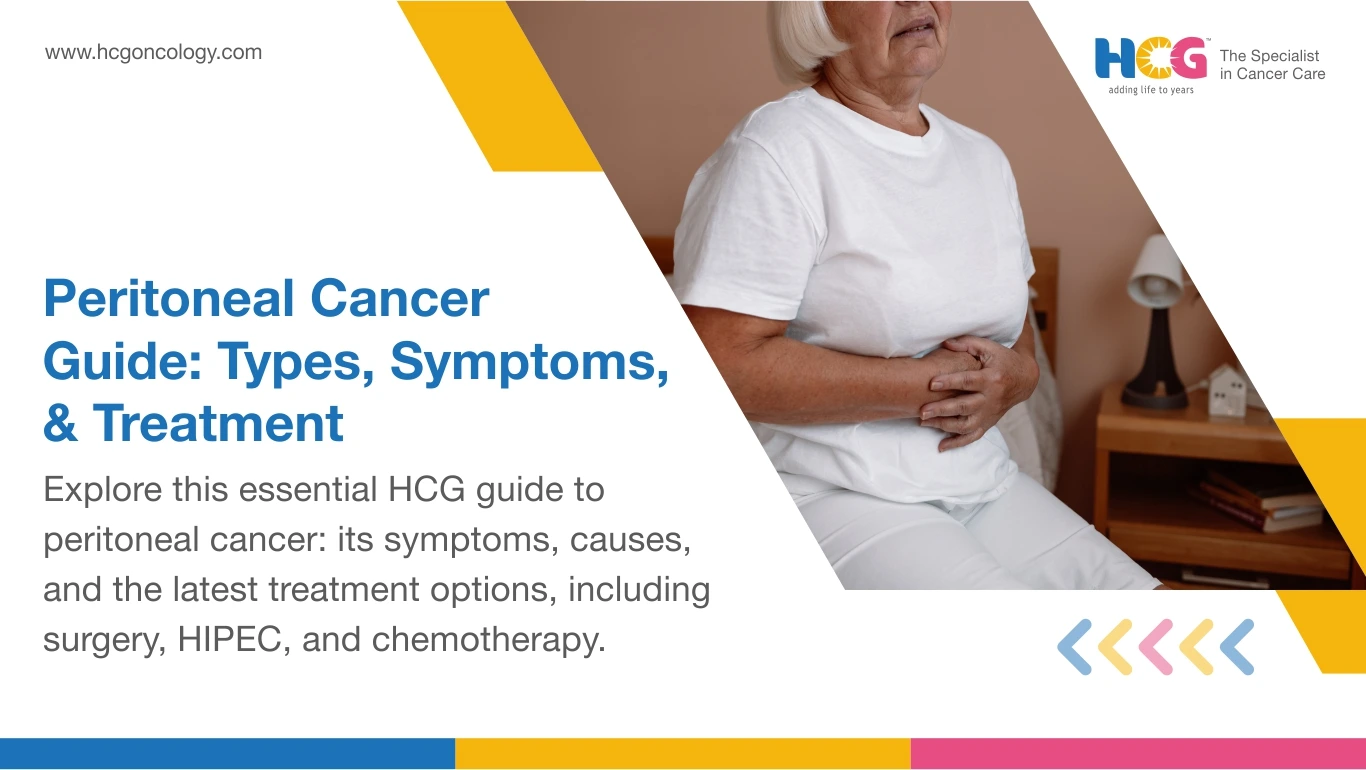 www.hcgoncology.com

HCG™ adding life to years

The Specialist in Cancer Care

Peritoneal Cancer Guide: Types, Symptoms, & Treatment

Explore this essential HCG guide to peritoneal cancer: its symptoms, causes, and the latest treatment options, including surgery, HIPEC, and chemotherapy.